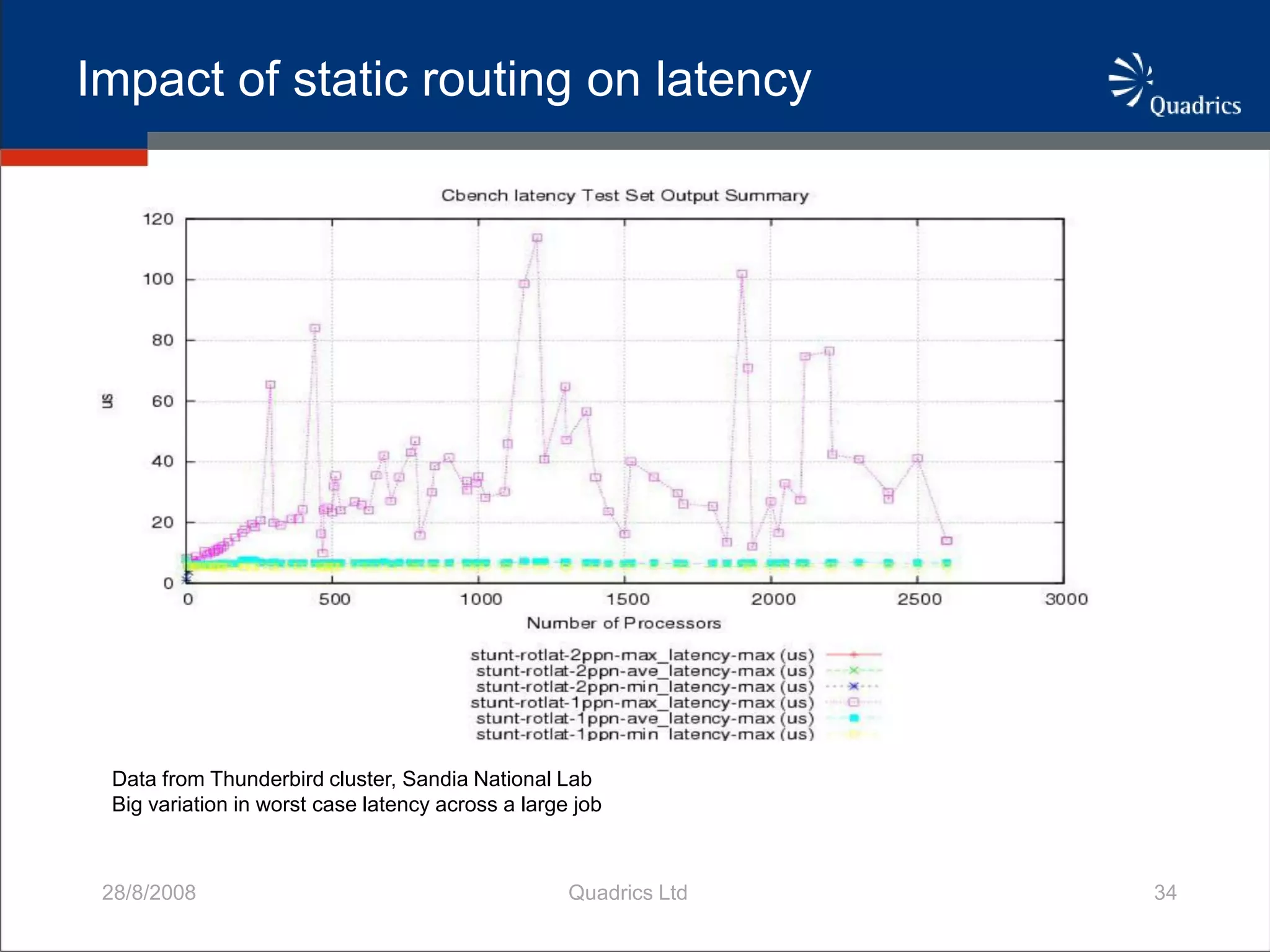 Impact of static routing on latency

Quadrics

Cbench latency Test Set Output Summary

120
100
80
60
40
20
0

us

0 500 1000 1500 2000 2500 3000

Number of Processors

stunt-rotlat-2ppn-max_latency-max (us)
stunt-rotlat-2ppn-ave_latency-max (us)
stunt-rotlat-2ppn-min_latency-max (us)
stunt-rotlat-1ppn-max_latency-max (us)
stunt-rotlat-1ppn-ave_latency-max (us)
stunt-rotlat-1ppn-min_latency-max (us)

Data from Thunderbird cluster, Sandia National Lab
Big variation in worst case latency across a large job

28/8/2008 Quadrics Ltd 34